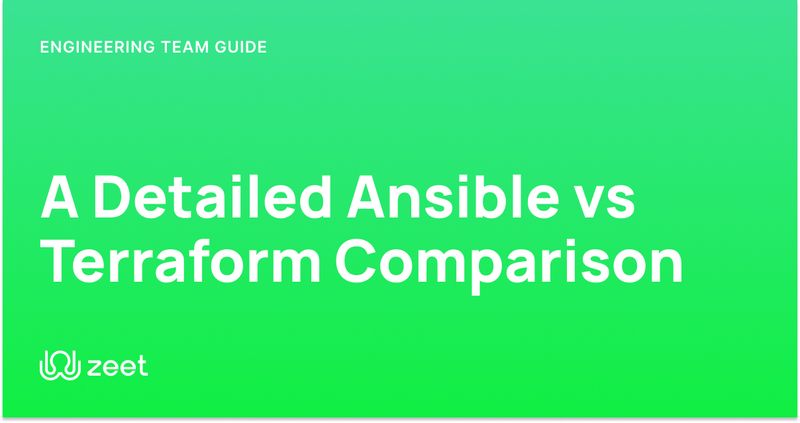 ENGINEERING TEAM GUIDE

A Detailed Ansible vs Terraform Comparison

zeet